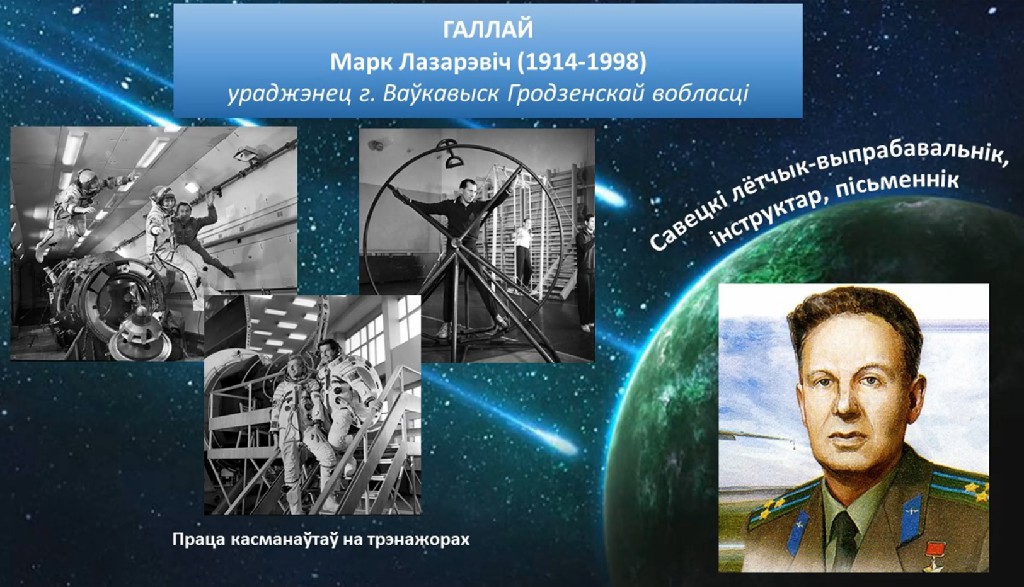 ГАЛЛАЙ
Марк Лазарэвіч (1914-1998)
ураджэнец г. Ваўкавыск Гродзенскай вобласці

Савецкі лётчык-выпрабавальнік, інструктар, пісьменнік

Праца касманаўтаў на трэнажорах